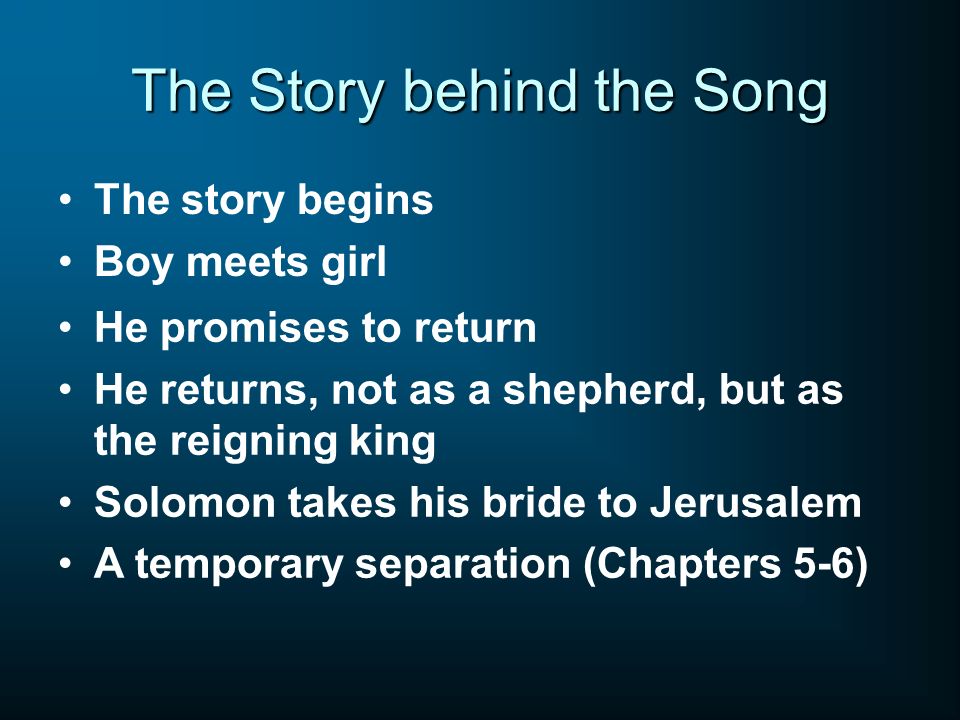 The Story behind the Song

• The story begins
• Boy meets girl
• He promises to return
• He returns, not as a shepherd, but as the reigning king
• Solomon takes his bride to Jerusalem
• A temporary separation (Chapters 5-6)